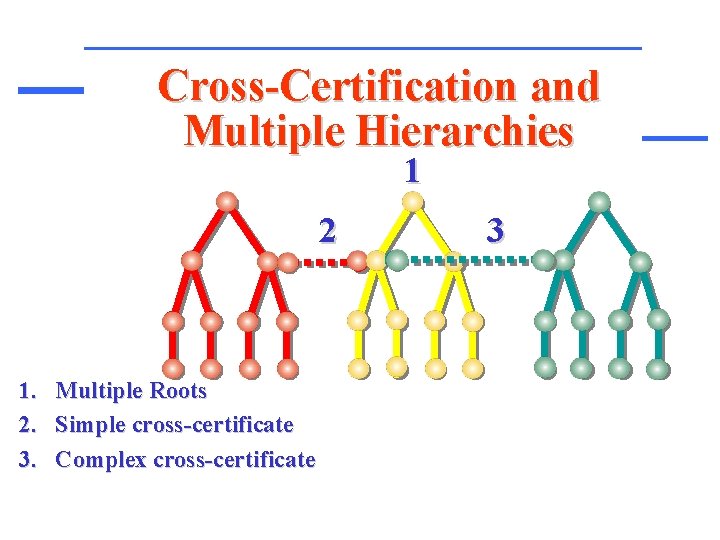 Cross-Certification and Multiple Hierarchies

1

2

3

1. Multiple Roots
2. Simple cross-certificate
3. Complex cross-certificate